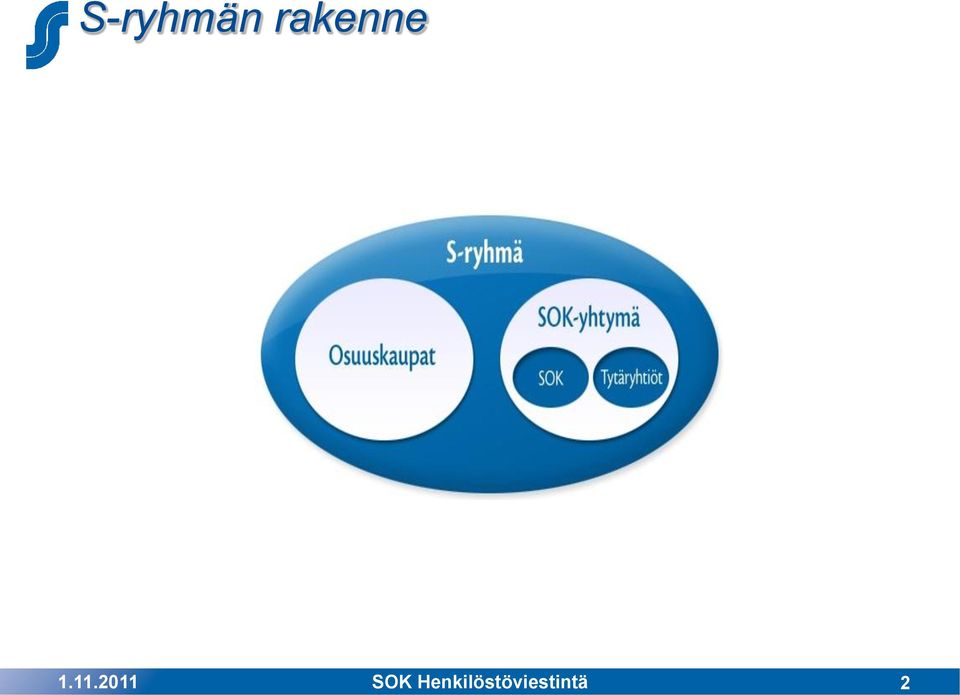 S-ryhmän rakenne

S-ryhmä

Osuuskaupat

SOK-yhtymä

SOK

Tytäryhtiöt

1.11.2011

SOK Henkilöstöviestintä

2